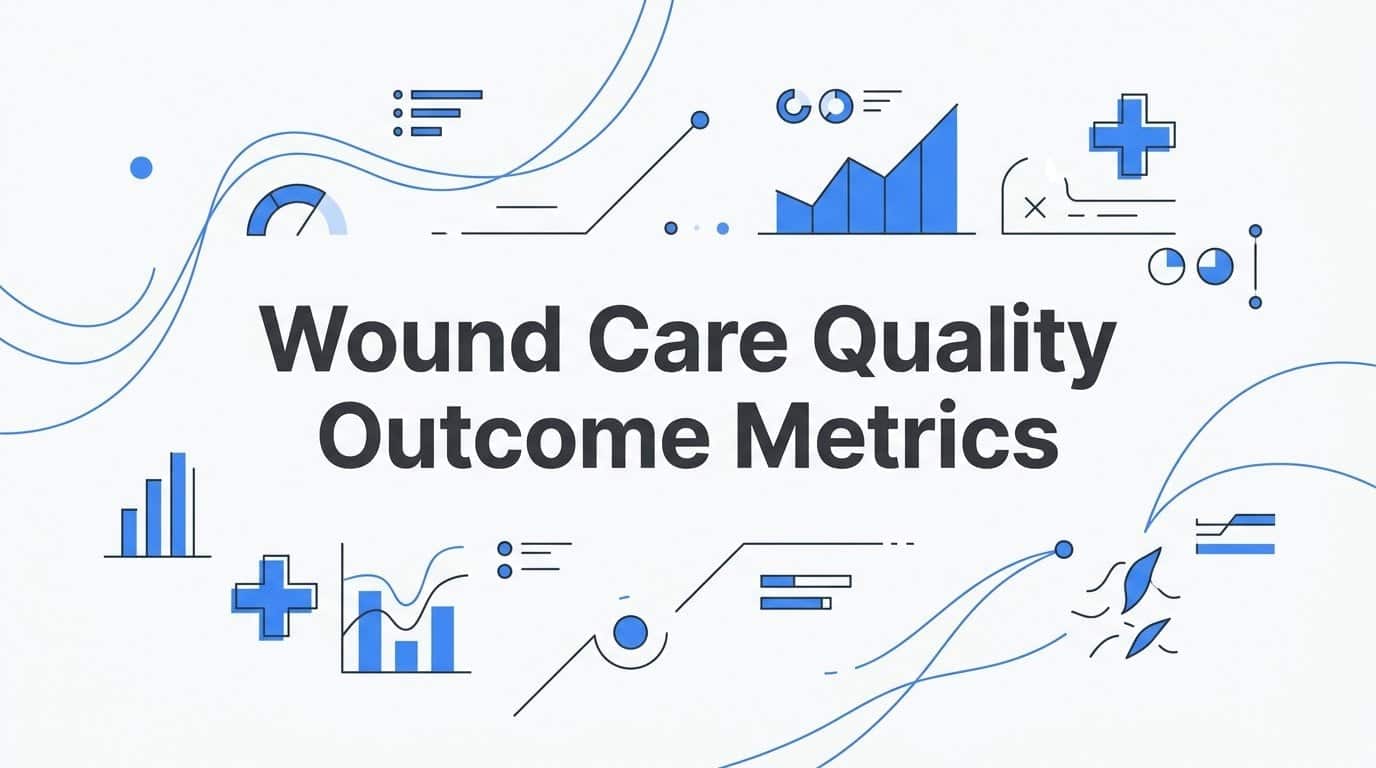 Wound Care Quality Outcome Metrics